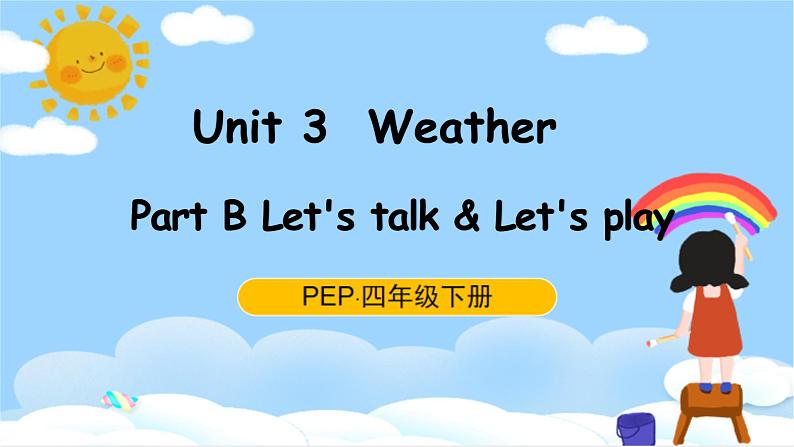 Unit 3 Weather

Part B Let's talk & Let's play

PEP·四年级下册